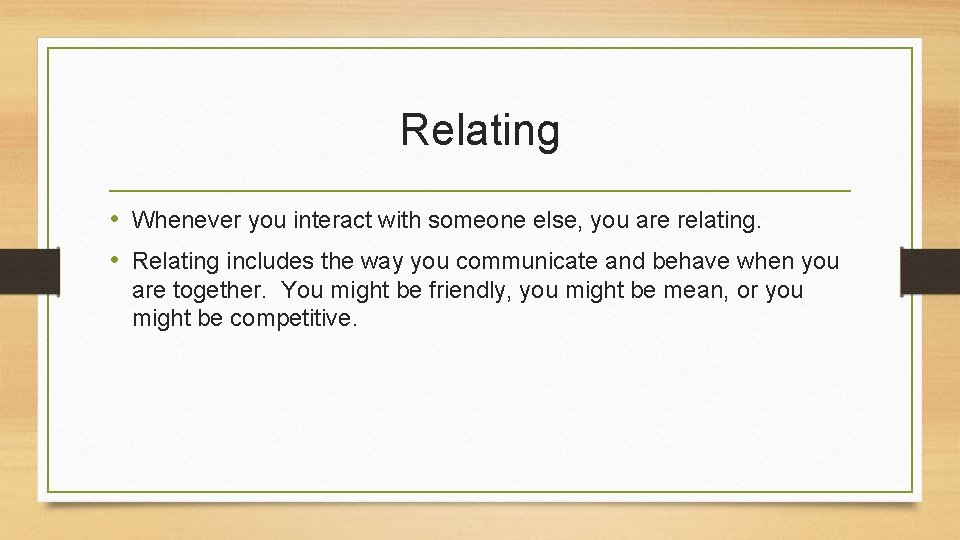 Relating

• Whenever you interact with someone else, you are relating.

• Relating includes the way you communicate and behave when you are together. You might be friendly, you might be mean, or you might be competitive.